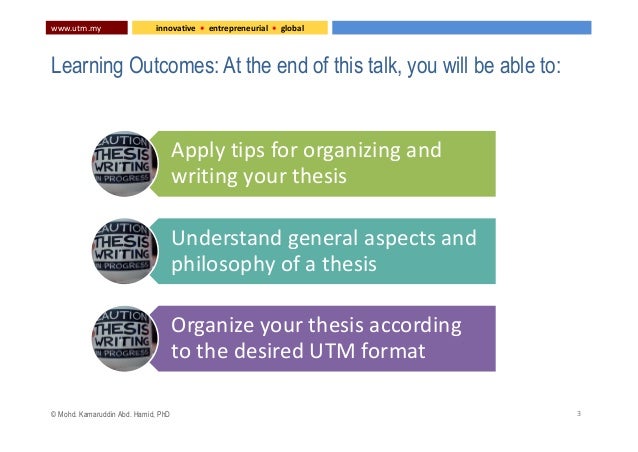 www.utm.my

innovative • entrepreneurial • global

Learning Outcomes: At the end of this talk, you will be able to:

AUTION THESIS WRITING IN PROGRESS

Apply tips for organizing and writing your thesis

AUTION THESIS WRITING IN PROGRESS

Understand general aspects and philosophy of a thesis

AUTION THESIS WRITING IN PROGRESS

Organize your thesis according to the desired UTM format

© Mohd. Kamaruddin Abd. Hamid, PhD

3